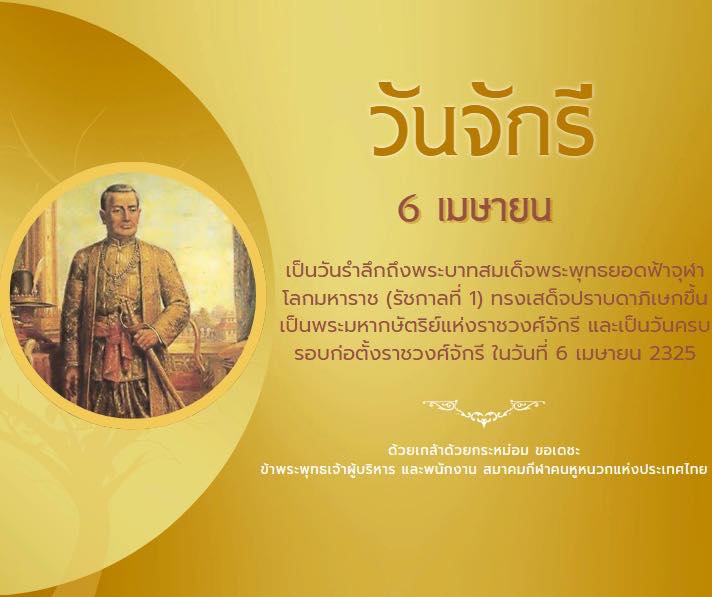 วันจักรี

6 เมษายน

เป็นวันรำลึกถึงพระบาทสมเด็จพระพุทธยอดฟ้าจุฬาโลกมหาราช (รัชกาลที่ 1) ทรงเสด็จปราบดาภิเษกขึ้นเป็นพระมหากษัตริย์แห่งราชวงศ์จักรี และเป็นวันครบรอบก่อตั้งราชวงศ์จักรี ในวันที่ 6 เมษายน 2325

ด้วยเกล้าด้วยกระหม่อม ขอเดชะ
ข้าพระพุทธเจ้าผู้บริหาร และพนักงาน สมาคมกีฬาคนหูหนวกแห่งประเทศไทย